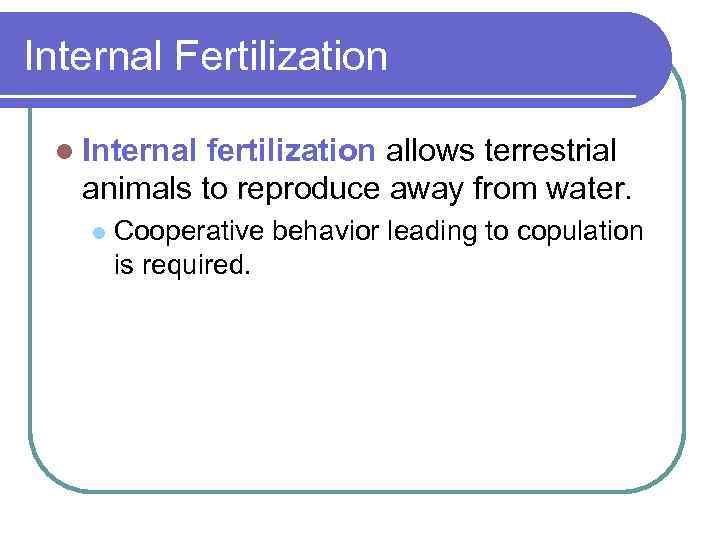 Internal Fertilization

Internal fertilization allows terrestrial animals to reproduce away from water.

Cooperative behavior leading to copulation is required.